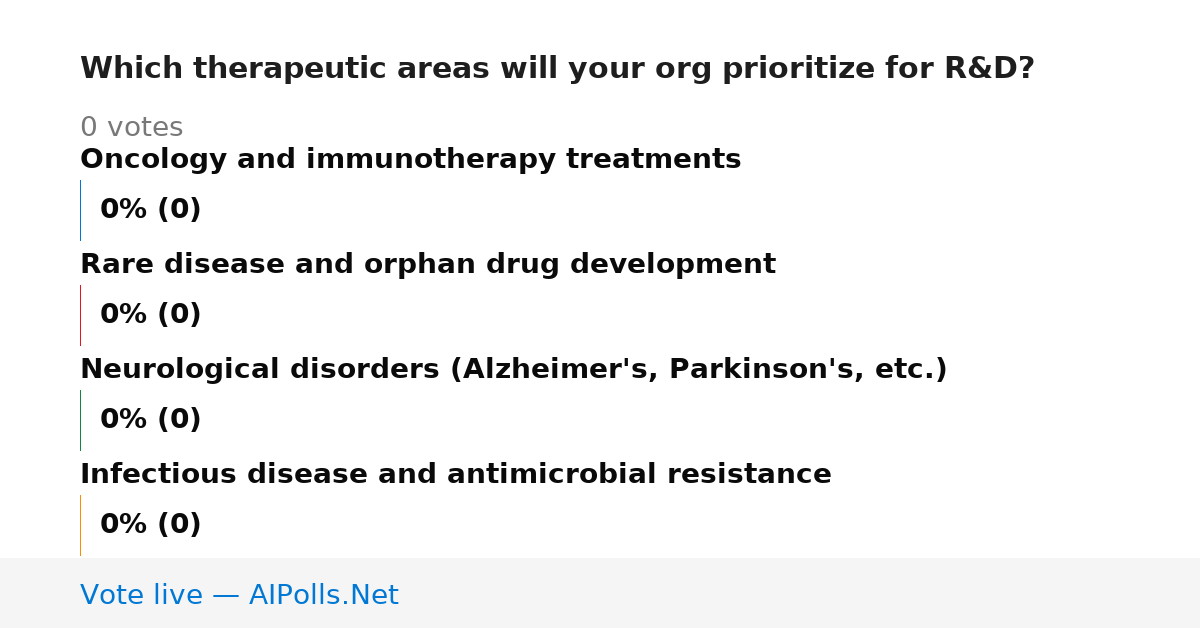 Which therapeutic areas will your org prioritize for R&D?

0 votes

Oncology and immunotherapy treatments

0% (0)

Rare disease and orphan drug development

0% (0)

Neurological disorders (Alzheimer's, Parkinson's, etc.)

0% (0)

Infectious disease and antimicrobial resistance

0% (0)

Vote live — AIPolls.Net